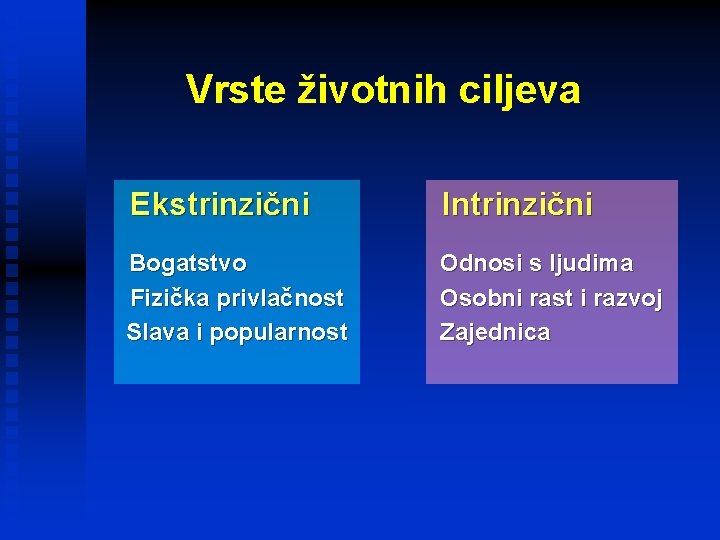 Vrste životnih ciljeva

Ekstrinzični

Bogatstvo
Fizička privlačnost
Slava i popularnost

Intrinzični

Odnosi s ljudima
Osobni rast i razvoj
Zajednica